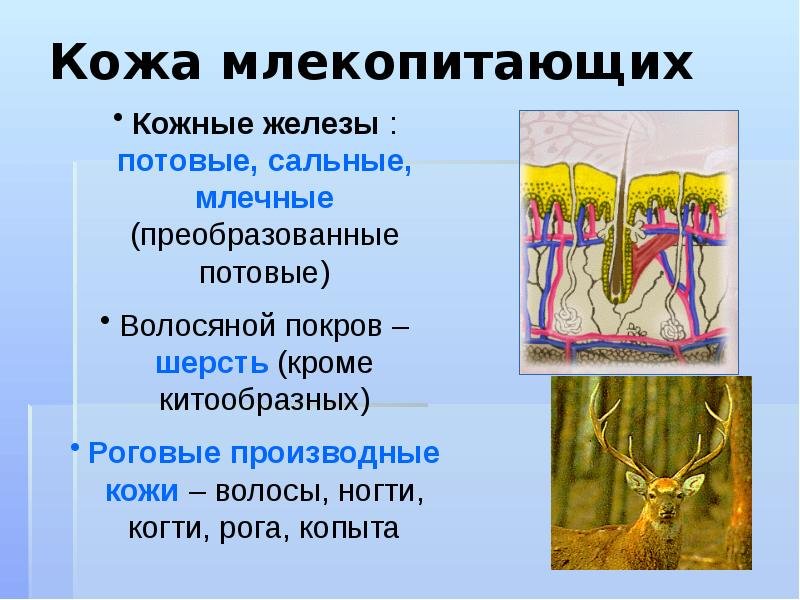 Кожа млекопитающих

• Кожные железы : потовые, сальные, млечные (преобразованные потовые)

• Волосяной покров – шерсть (кроме китообразных)

• Роговые производные кожи – волосы, ногти, когти, рога, копыта